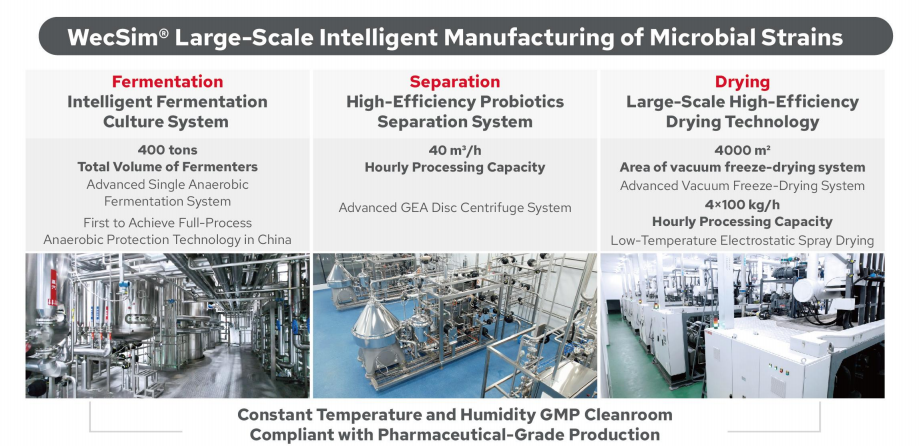 WecSim® Large-Scale Intelligent Manufacturing of Microbial Strains

Fermentation
Intelligent Fermentation Culture System

400 tons
Total Volume of Fermenters
Advanced Single Anaerobic Fermentation System
First to Achieve Full-Process Anaerobic Protection Technology in China

Separation
High-Efficiency Probiotics Separation System

40 m³/h
Hourly Processing Capacity
Advanced GEA Disc Centrifuge System

Drying
Large-Scale High-Efficiency Drying Technology

4000 m²
Area of vacuum freeze-drying system
Advanced Vacuum Freeze-Drying System
4×100 kg/h
Hourly Processing Capacity
Low-Temperature Electrostatic Spray Drying

Constant Temperature and Humidity GMP Cleanroom
Compliant with Pharmaceutical-Grade Production